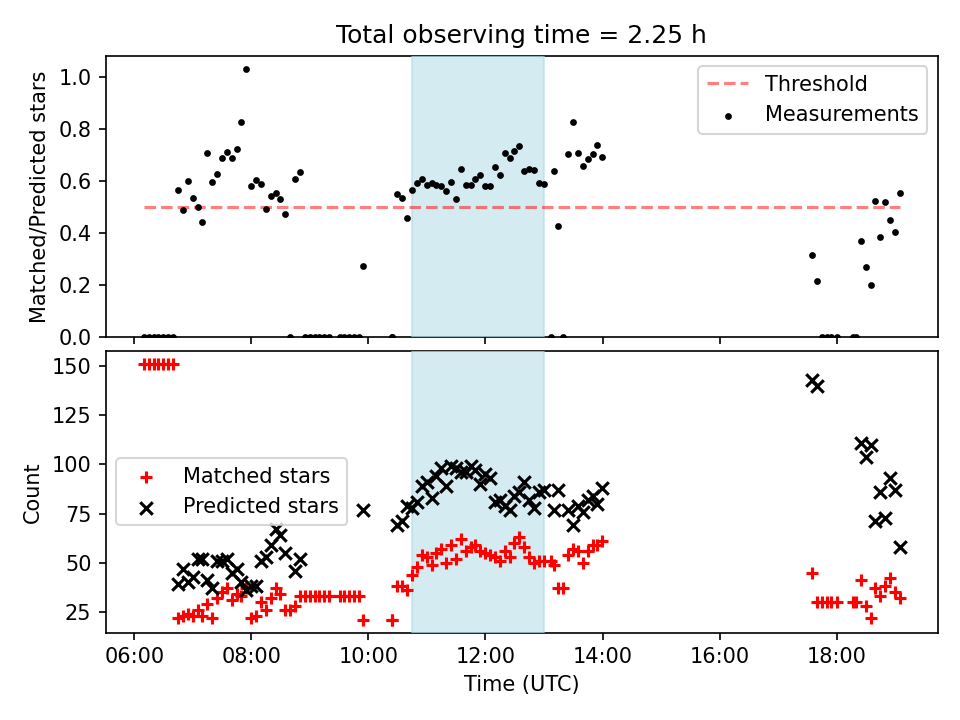 Total observing time = 2.25 h

Matched/Predicted stars

1.0
0.8
0.6
0.4
0.2
0.0

Threshold
Measurements

Count

150
125
100
75
50
25

Matched stars
Predicted stars

06:00 08:00 10:00 12:00 14:00 16:00 18:00

Time (UTC)